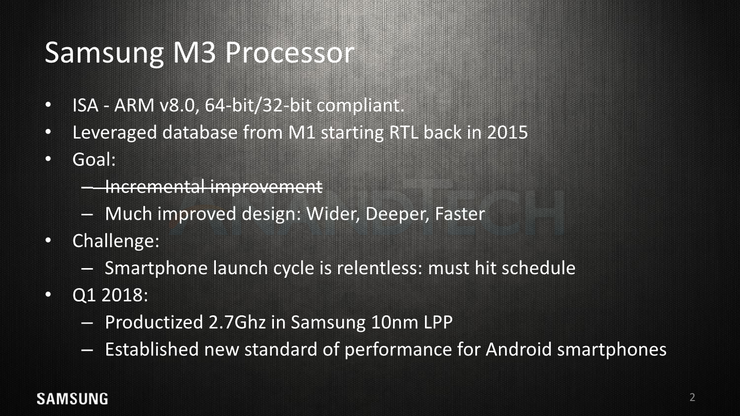 Samsung M3 Processor

• ISA - ARM v8.0, 64-bit/32-bit compliant.
• Leveraged database from M1 starting RTL back in 2015
• Goal:
– ~~Incremental improvement~~
– Much improved design: Wider, Deeper, Faster
• Challenge:
– Smartphone launch cycle is relentless: must hit schedule
• Q1 2018:
– Productized 2.7Ghz in Samsung 10nm LPP
– Established new standard of performance for Android smartphones

ANANDTECH

SAMSUNG

2